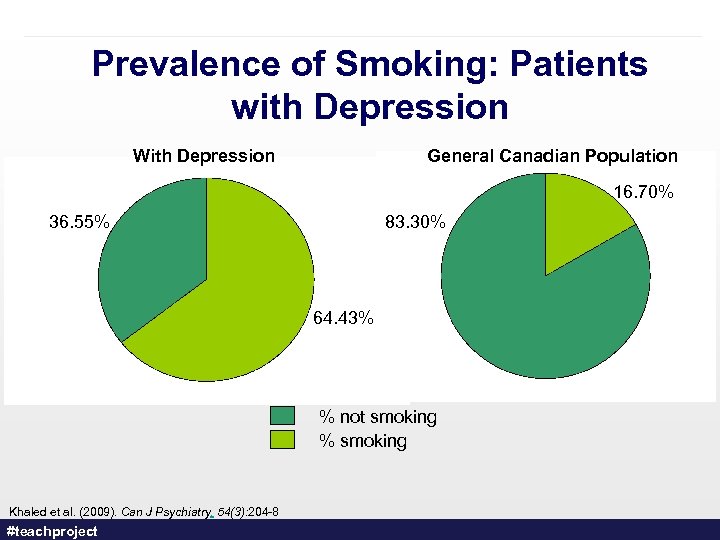 Prevalence of Smoking: Patients with Depression

With Depression

36.55%

64.43%

General Canadian Population

16.70%

83.30%

% not smoking
% smoking

Khaled et al. (2009). Can J Psychiatry. 54(3):204-8

#teachproject